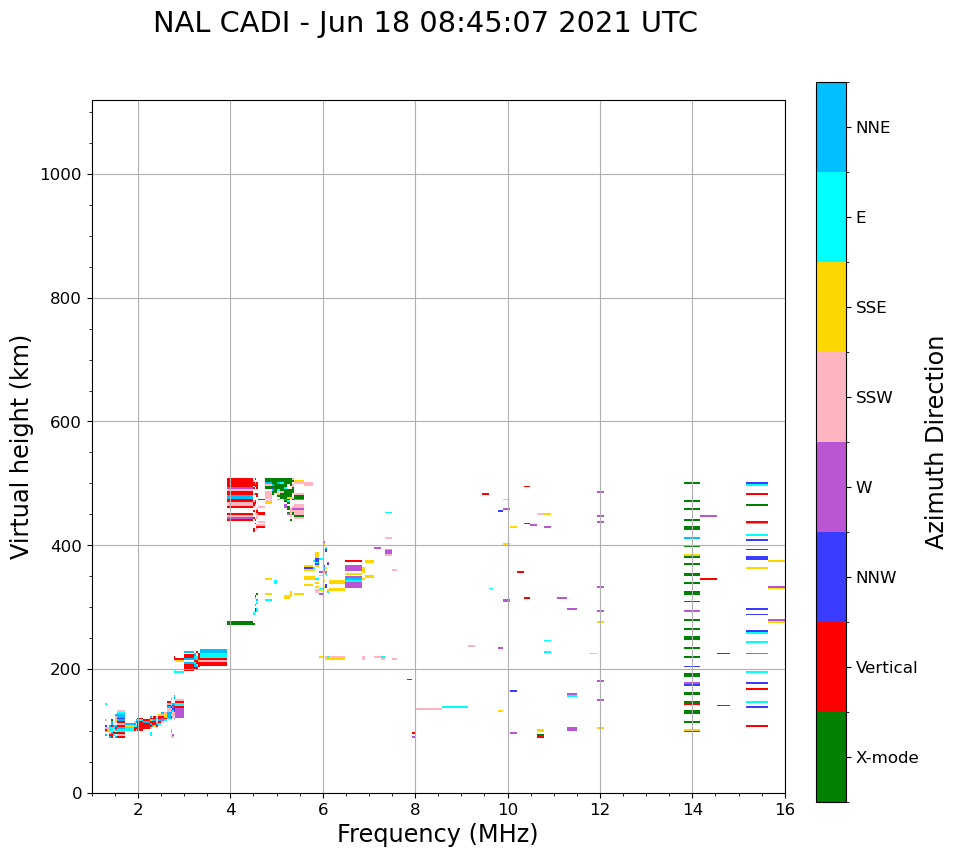 NAL CADI - Jun 18 08:45:07 2021 UTC

Virtual height (km)

1000
800
600
400
200
0

2
4
6
8
10
12
14
16

Frequency (MHz)

NNE
E
SSE
SSW
W
NNW
Vertical
X-mode

Azimuth Direction